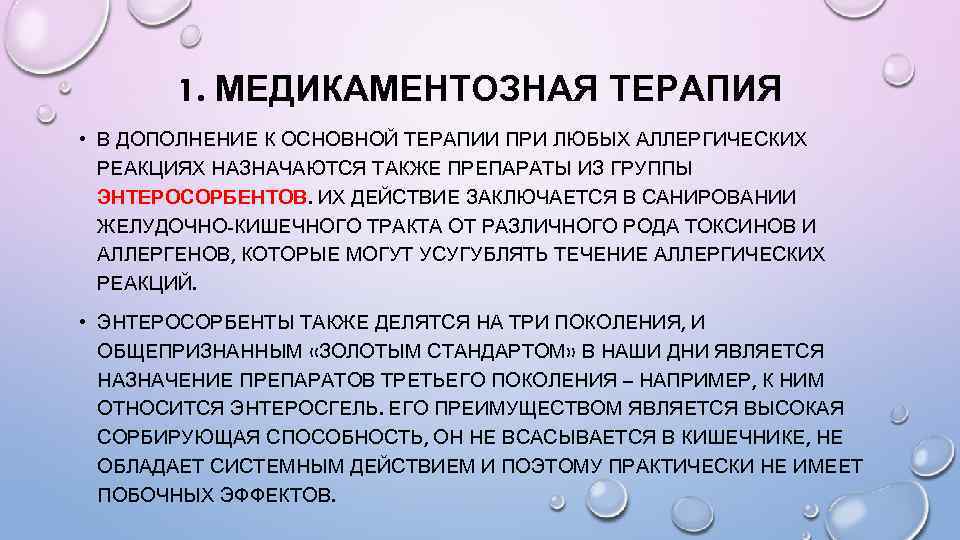 1. МЕДИКАМЕНТОЗНАЯ ТЕРАПИЯ

• В ДОПОЛНЕНИЕ К ОСНОВНОЙ ТЕРАПИИ ПРИ ЛЮБЫХ АЛЛЕРГИЧЕСКИХ РЕАКЦИЯХ НАЗНАЧАЮТСЯ ТАКЖЕ ПРЕПАРАТЫ ИЗ ГРУППЫ ЭНТЕРОСОРБЕНТОВ. ИХ ДЕЙСТВИЕ ЗАКЛЮЧАЕТСЯ В САНИРОВАНИИ ЖЕЛУДОЧНО-КИШЕЧНОГО ТРАКТА ОТ РАЗЛИЧНОГО РОДА ТОКСИНОВ И АЛЛЕРГЕНОВ, КОТОРЫЕ МОГУТ УСУГУБЛЯТЬ ТЕЧЕНИЕ АЛЛЕРГИЧЕСКИХ РЕАКЦИЙ.

• ЭНТЕРОСОРБЕНТЫ ТАКЖЕ ДЕЛЯТСЯ НА ТРИ ПОКОЛЕНИЯ, И ОБЩЕПРИЗНАННЫМ «ЗОЛОТЫМ СТАНДАРТОМ» В НАШИ ДНИ ЯВЛЯЕТСЯ НАЗНАЧЕНИЕ ПРЕПАРАТОВ ТРЕТЬЕГО ПОКОЛЕНИЯ – НАПРИМЕР, К НИМ ОТНОСИТСЯ ЭНТЕРОСГЕЛЬ. ЕГО ПРЕИМУЩЕСТВОМ ЯВЛЯЕТСЯ ВЫСОКАЯ СОРБИРУЮЩАЯ СПОСОБНОСТЬ, ОН НЕ ВСАСЫВАЕТСЯ В КИШЕЧНИКЕ, НЕ ОБЛАДАЕТ СИСТЕМНЫМ ДЕЙСТВИЕМ И ПОЭТОМУ ПРАКТИЧЕСКИ НЕ ИМЕЕТ ПОБОЧНЫХ ЭФФЕКТОВ.